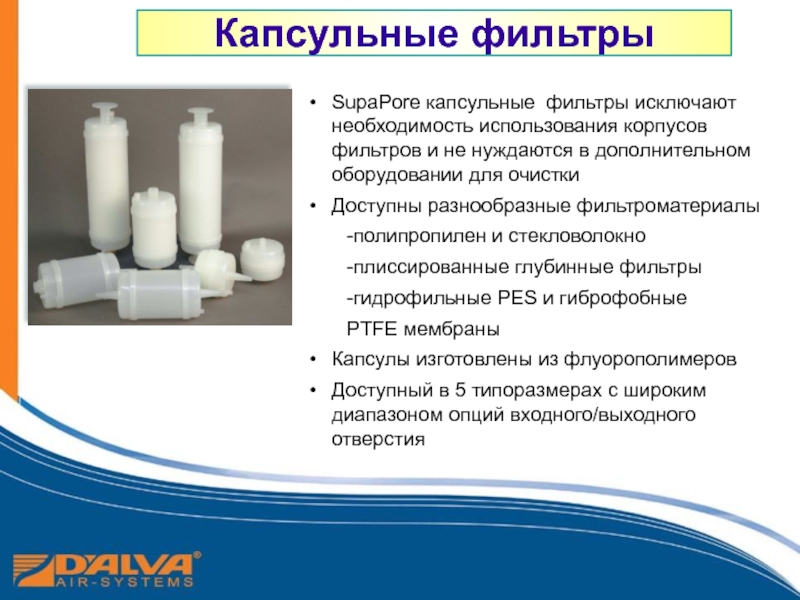 Капсульные фильтры

• SupaPore капсульные фильтры исключают необходимость использования корпусов фильтров и не нуждаются в дополнительном оборудовании для очистки

• Доступны разнообразные фильтроматериалы

-полипропилен и стекловолокно

-плиссированные глубинные фильтры

-гидрофильные PES и гиброфобные PTFE мембраны

• Капсулы изготовлены из флуорополимеров

• Доступный в 5 типоразмерах с широким диапазоном опций входного/выходного отверстия

DALVA®
AIR-SYSTEMS